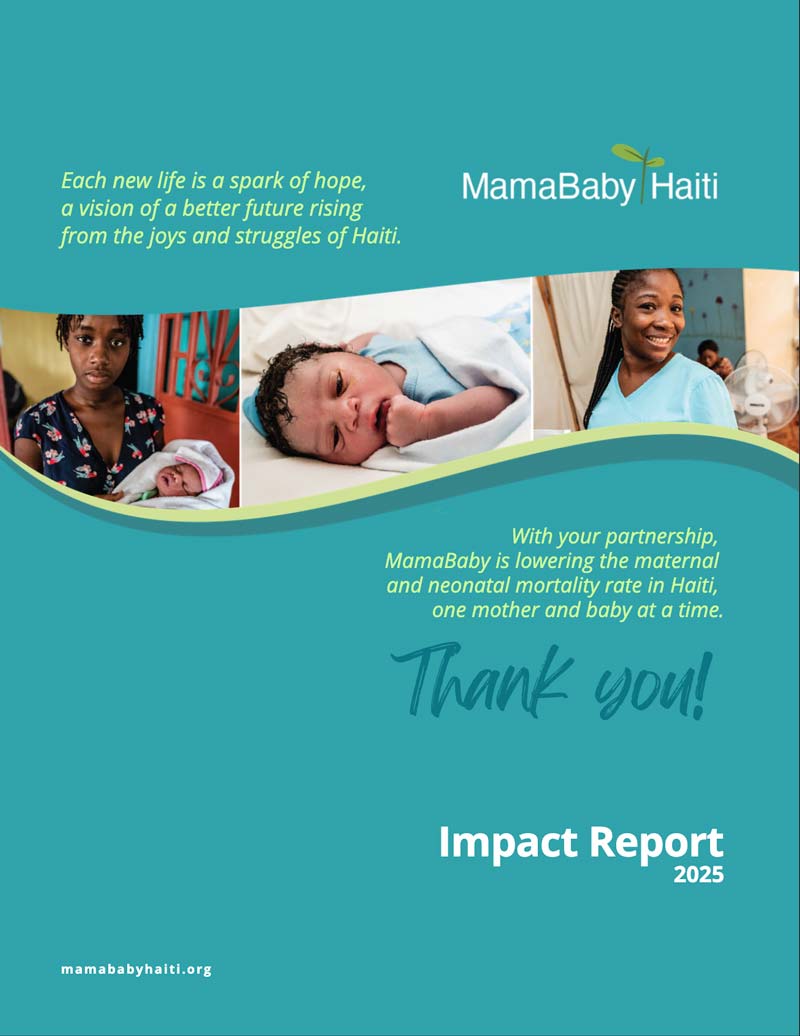 Each new life is a spark of hope, a vision of a better future rising from the joys and struggles of Haiti.

MamaBaby Haiti

With your partnership, MamaBaby is lowering the maternal and neonatal mortality rate in Haiti, one mother and baby at a time.

Thank you!

Impact Report
2025

mamababyhaiti.org